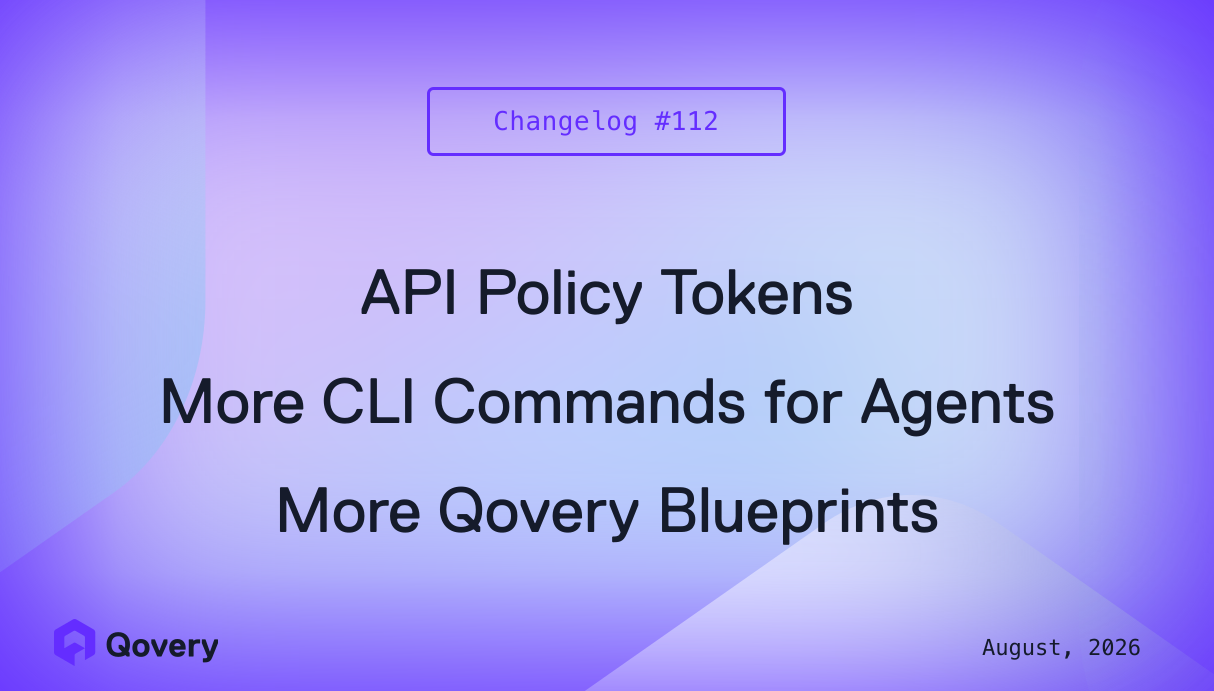 Changelog #112

API Policy Tokens

More CLI Commands for Agents

More Qovery Blueprints

Qovery

August, 2026